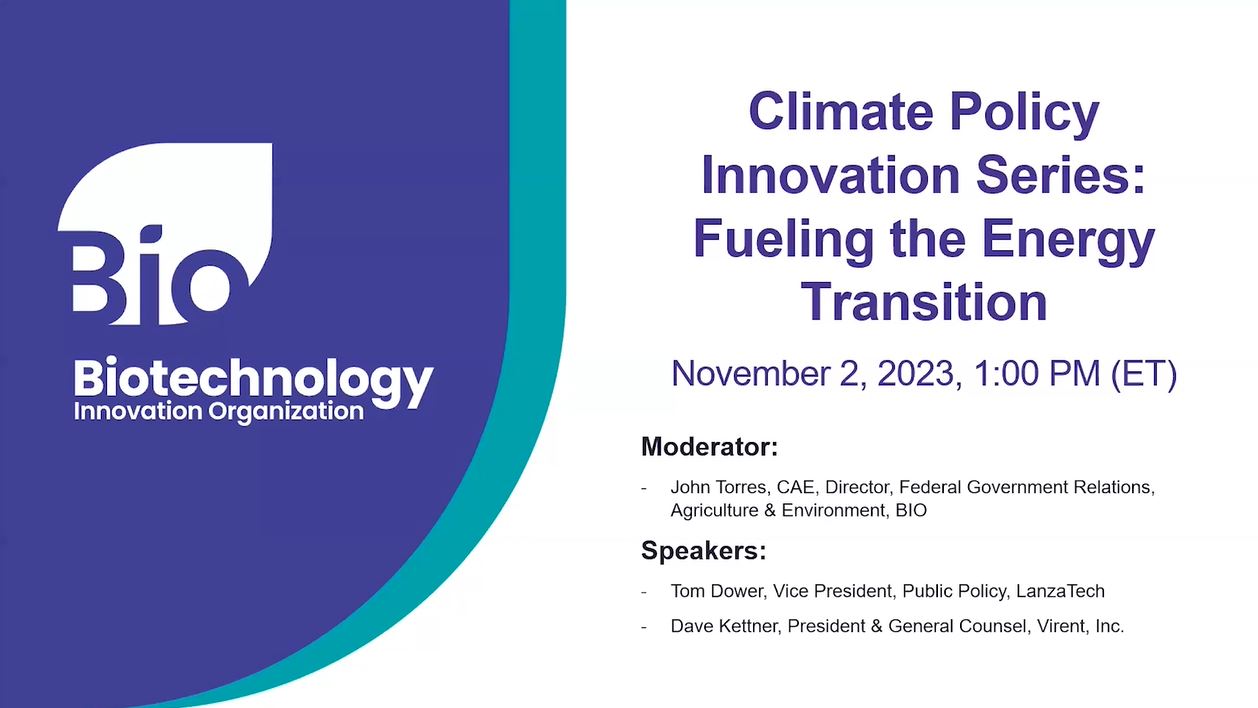 Bio

Biotechnology
Innovation Organization

Climate Policy Innovation Series: Fueling the Energy Transition

November 2, 2023, 1:00 PM (ET)

Moderator:

- John Torres, CAE, Director, Federal Government Relations, Agriculture & Environment, BIO

Speakers:

- Tom Dower, Vice President, Public Policy, LanzaTech
- Dave Kettner, President & General Counsel, Virent, Inc.